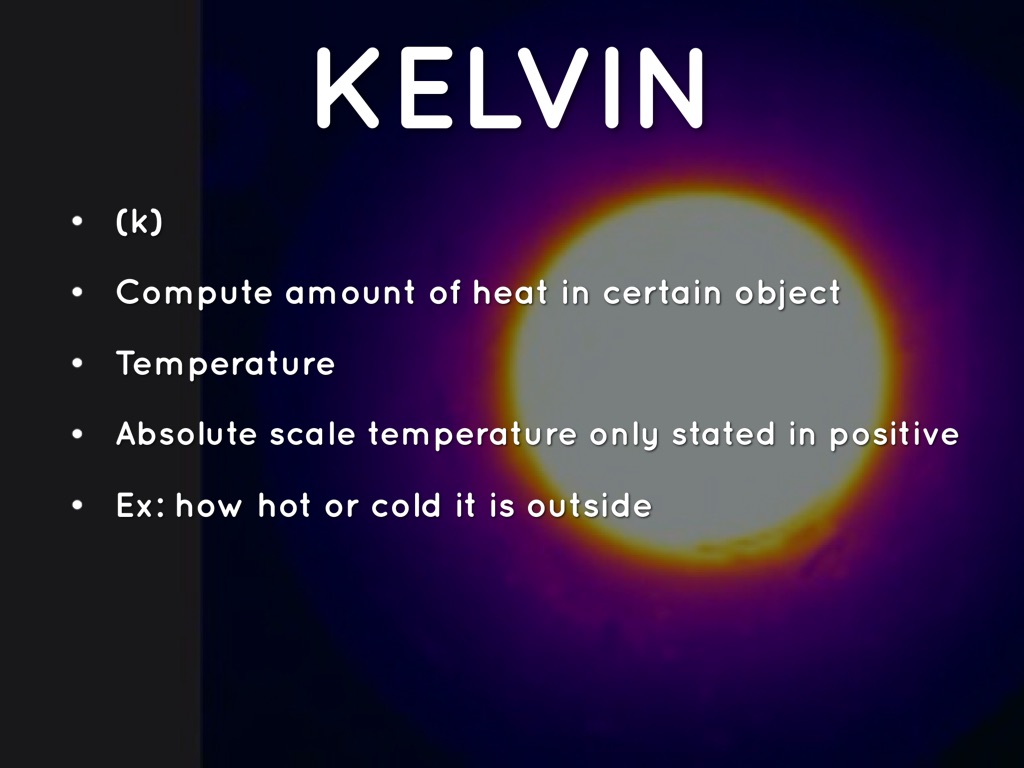 KELVIN

• (k)
• Compute amount of heat in certain object
• Temperature
• Absolute scale temperature only stated in positive
• Ex: how hot or cold it is outside